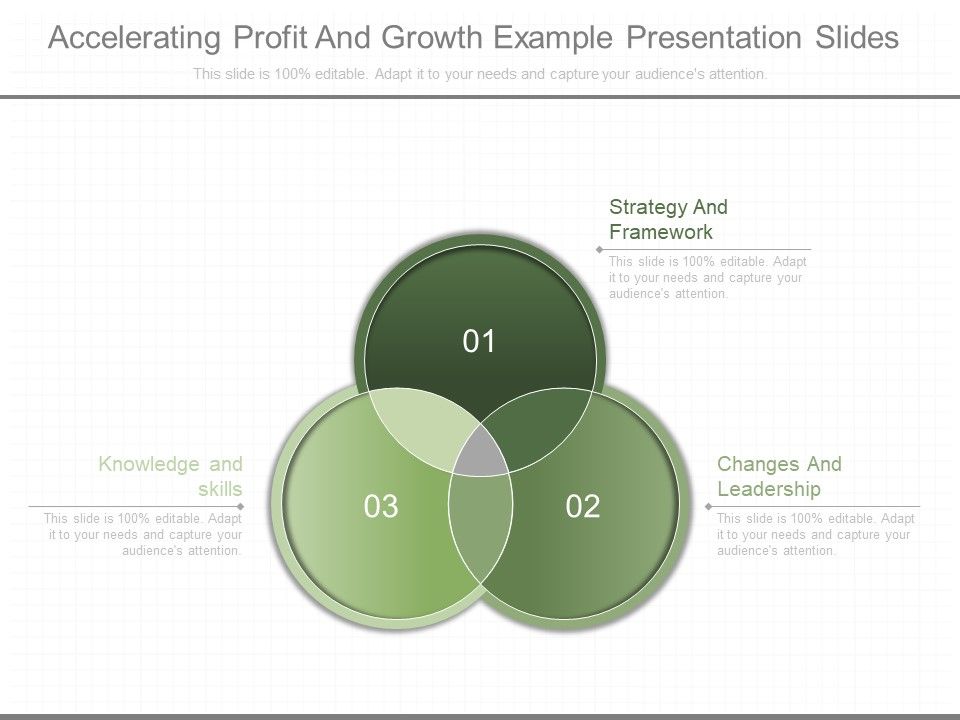 Accelerating Profit And Growth Example Presentation Slides

This slide is 100% editable. Adapt it to your needs and capture your audience's attention.

Strategy And Framework

This slide is 100% editable. Adapt it to your needs and capture your audience's attention.

01

Knowledge and skills

This slide is 100% editable. Adapt it to your needs and capture your audience's attention.

03

02

Changes And Leadership

This slide is 100% editable. Adapt it to your needs and capture your audience's attention.